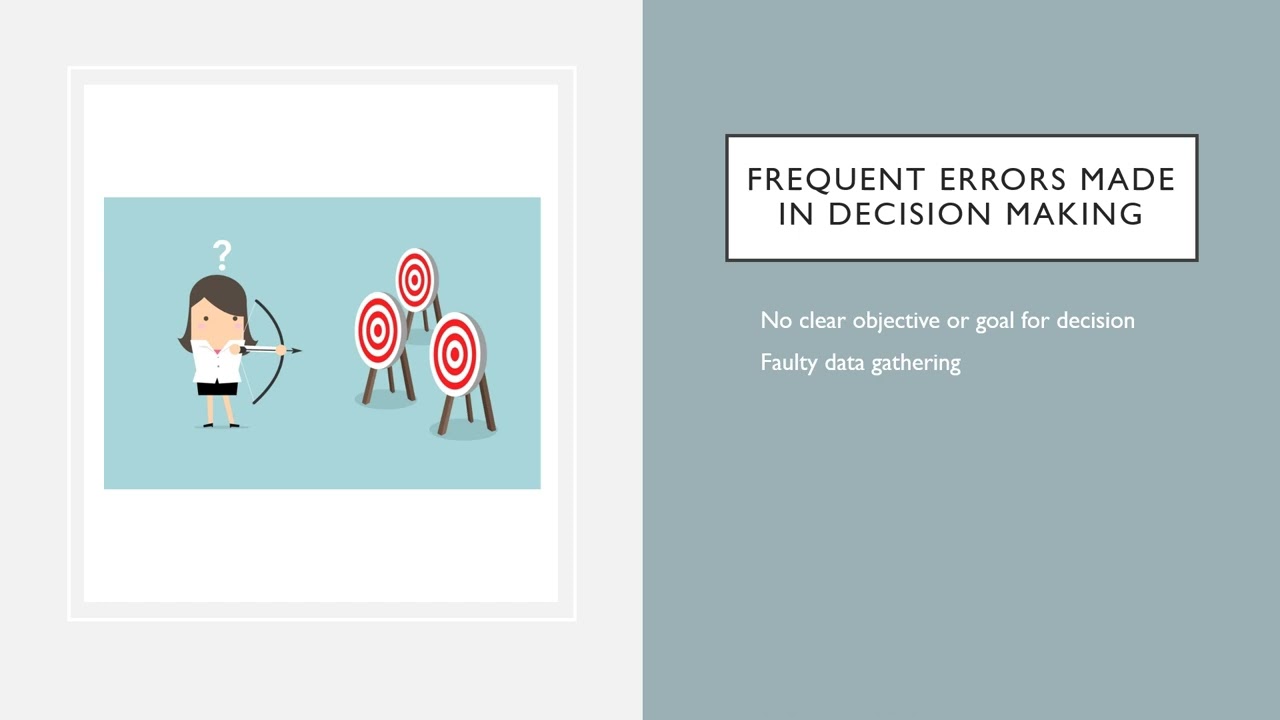 ?

FREQUENT ERRORS MADE IN DECISION MAKING

No clear objective or goal for decision

Faulty data gathering